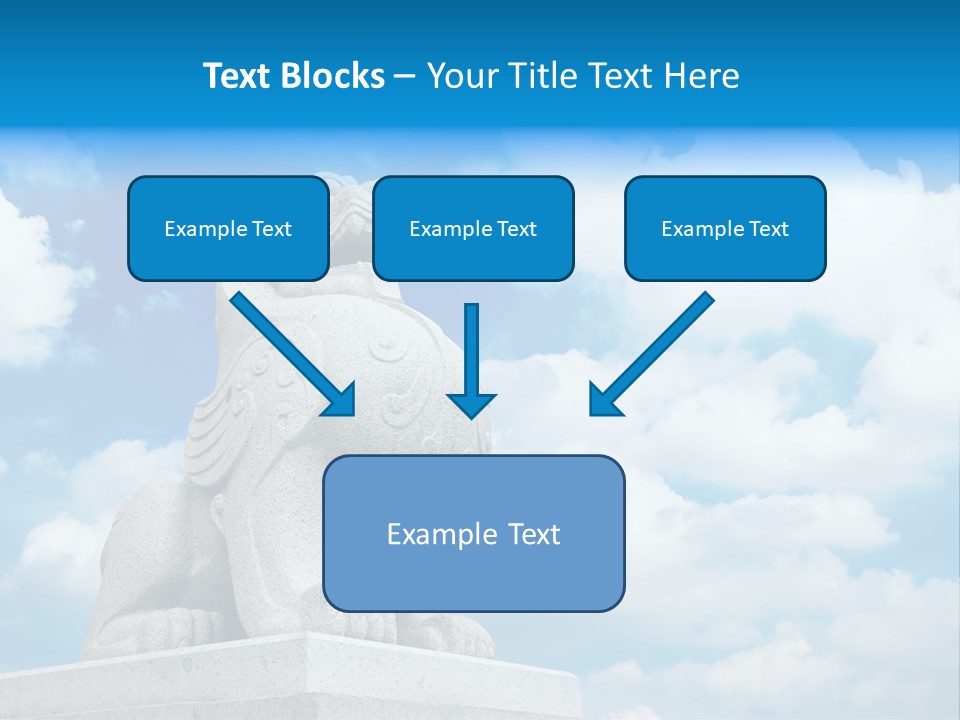 Text Blocks – Your Title Text Here

Example Text

Example Text

Example Text

Example Text